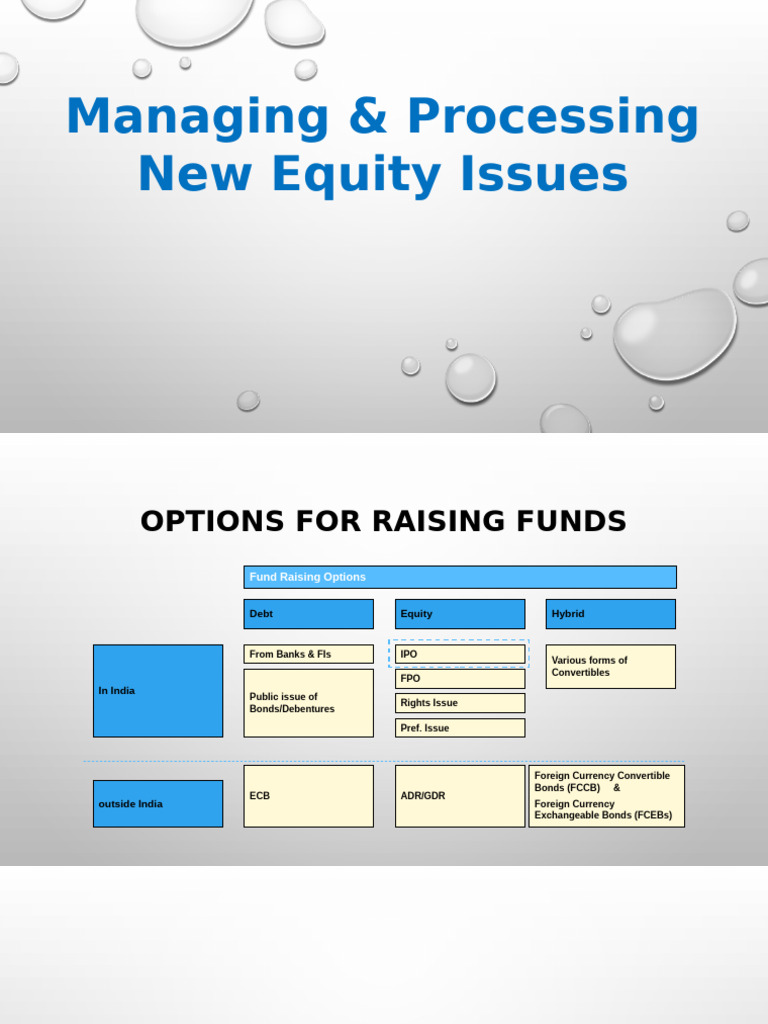 Managing & Processing New Equity Issues

OPTIONS FOR RAISING FUNDS

Fund Raising Options

Debt

Equity

Hybrid

In India

From Banks & FIs

Public issue of Bonds/Debentures

IPO

FPO

Rights Issue

Pref. Issue

Various forms of Convertibles

outside India

ECB

ADR/GDR

Foreign Currency Convertible Bonds (FCCB) &

Foreign Currency Exchangeable Bonds (FCEBs)